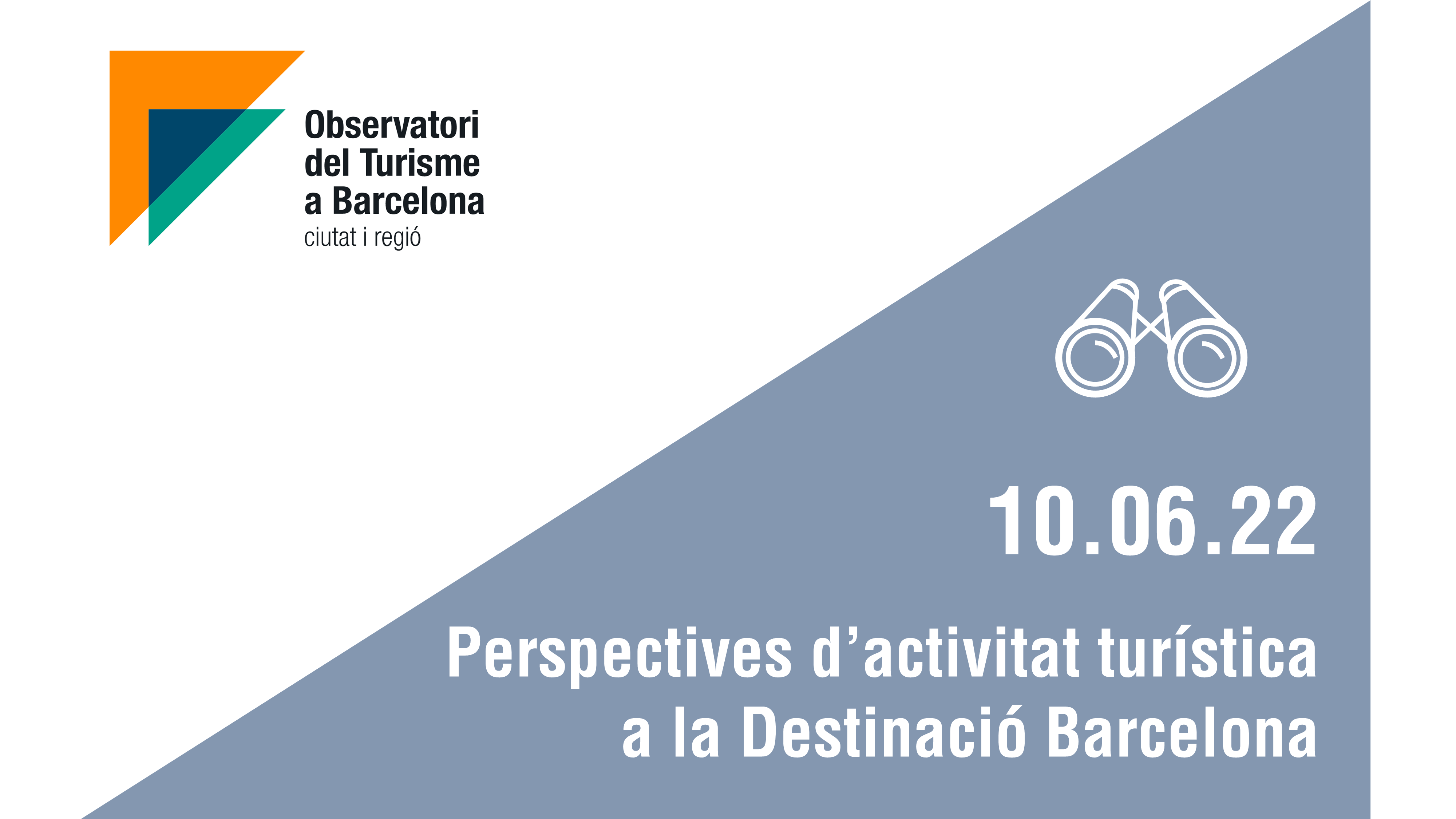 Observatori del Turisme a Barcelona
ciutat i regió

10.06.22

Perspectives d’activitat turística a la Destinació Barcelona